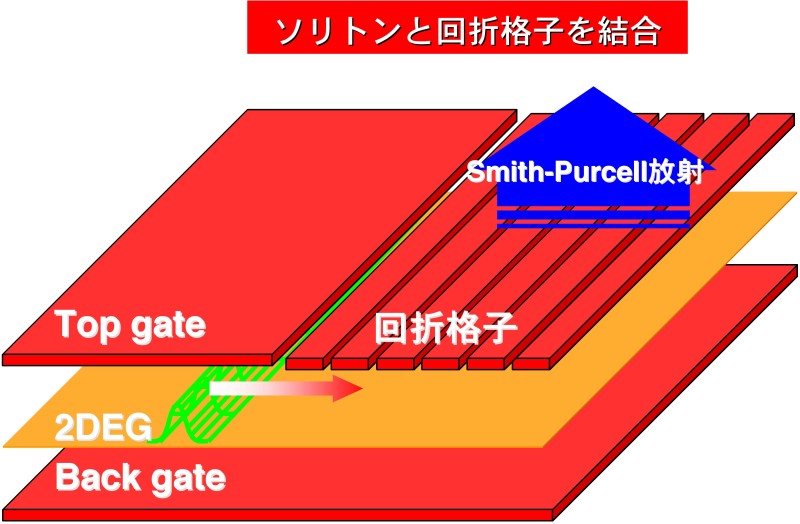 ソリトンと回折格子を結合

Smith-Purcell放射

Top gate

回折格子

2DEG

Back gate